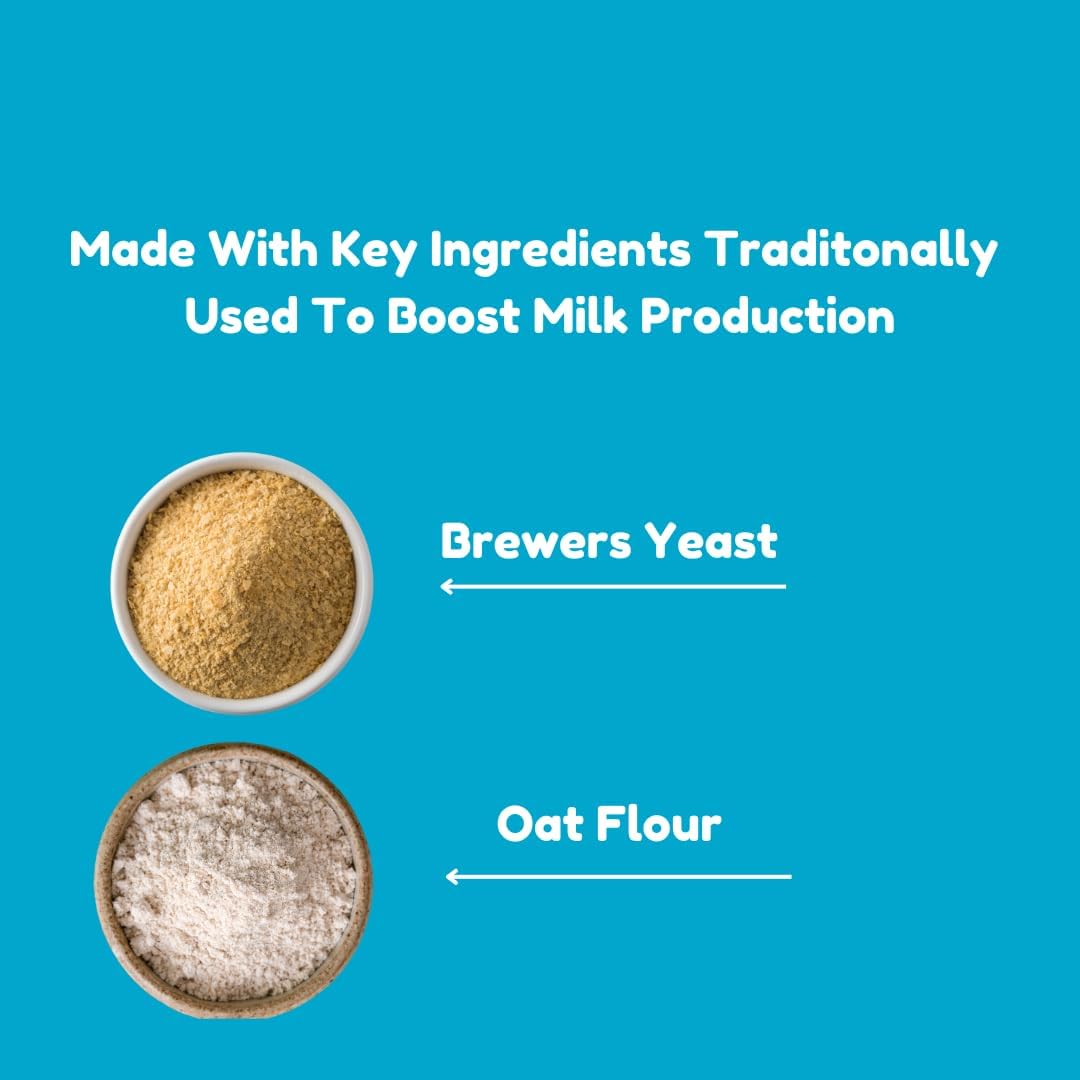 Made With Key Ingredients Traditonally Used To Boost Milk Production

Brewers Yeast

Oat Flour